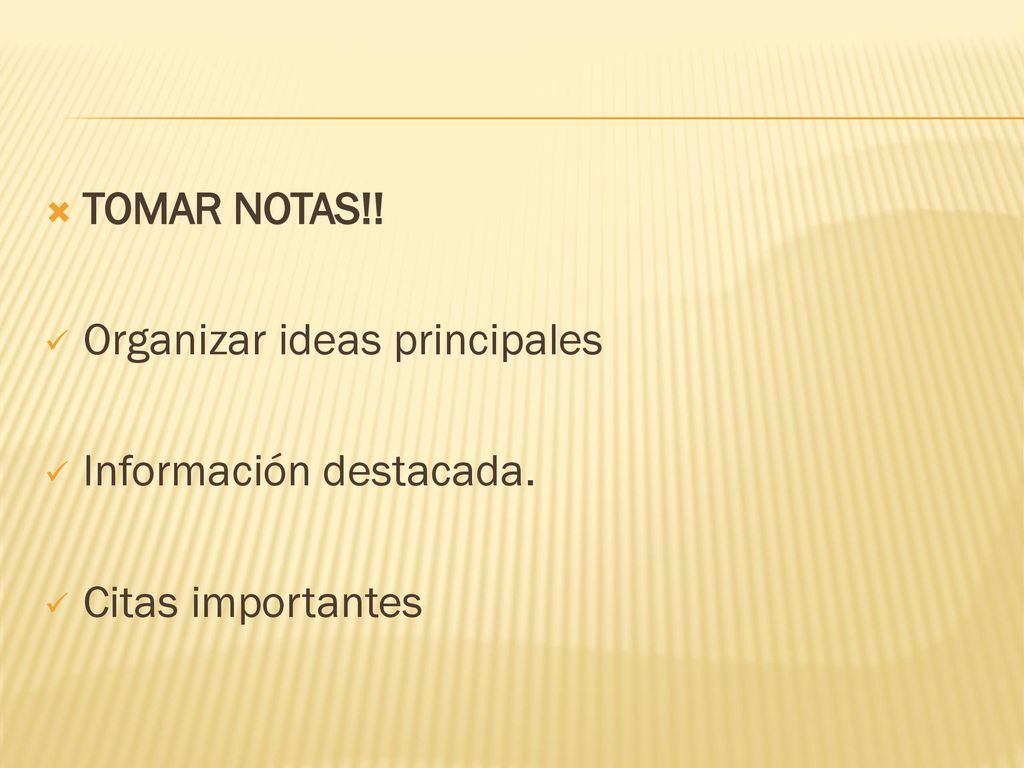 TOMAR NOTAS!!

Organizar ideas principales

Información destacada.

Citas importantes